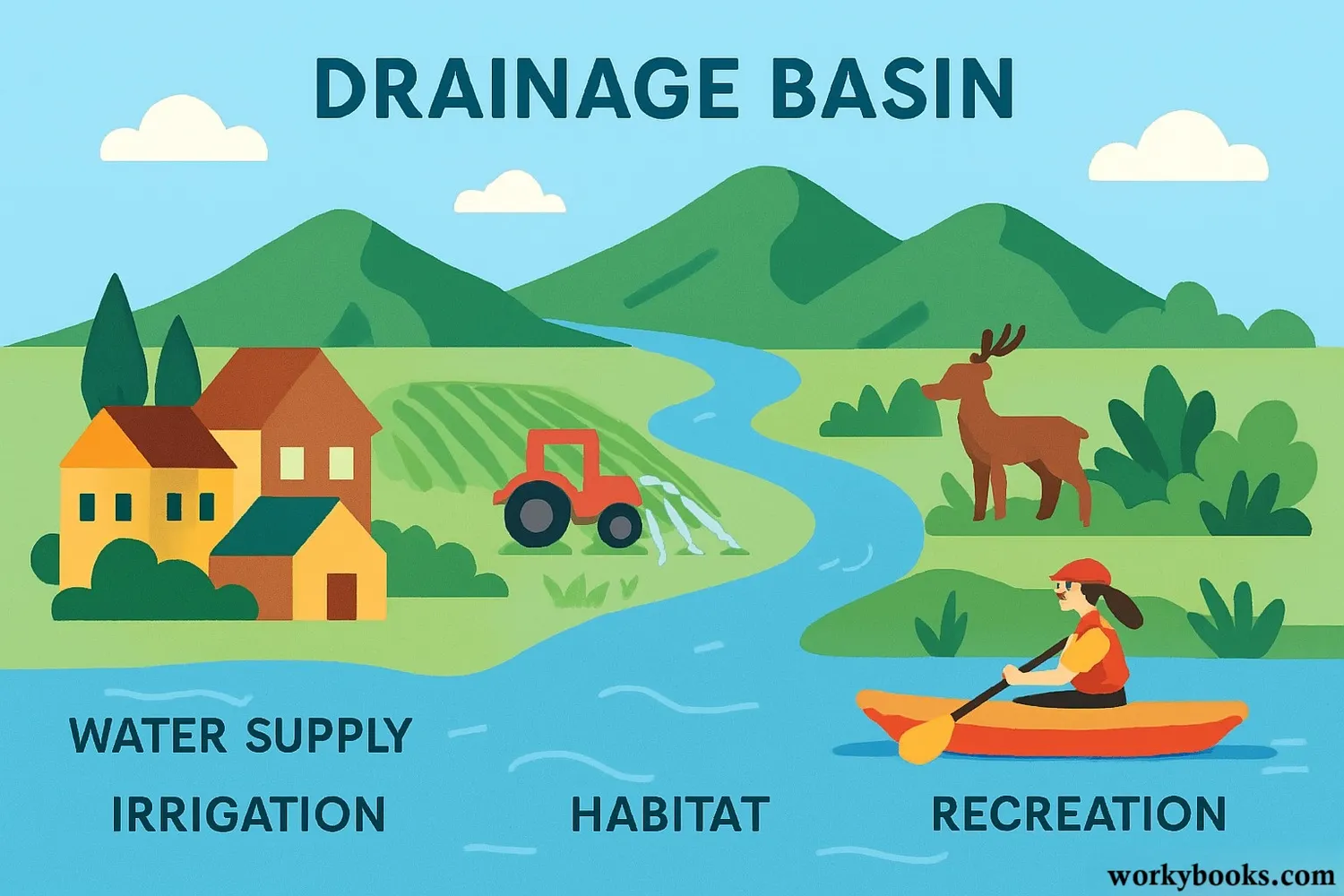 DRAINAGE BASIN

WATER SUPPLY

IRRIGATION

HABITAT

RECREATION

workybooks.com